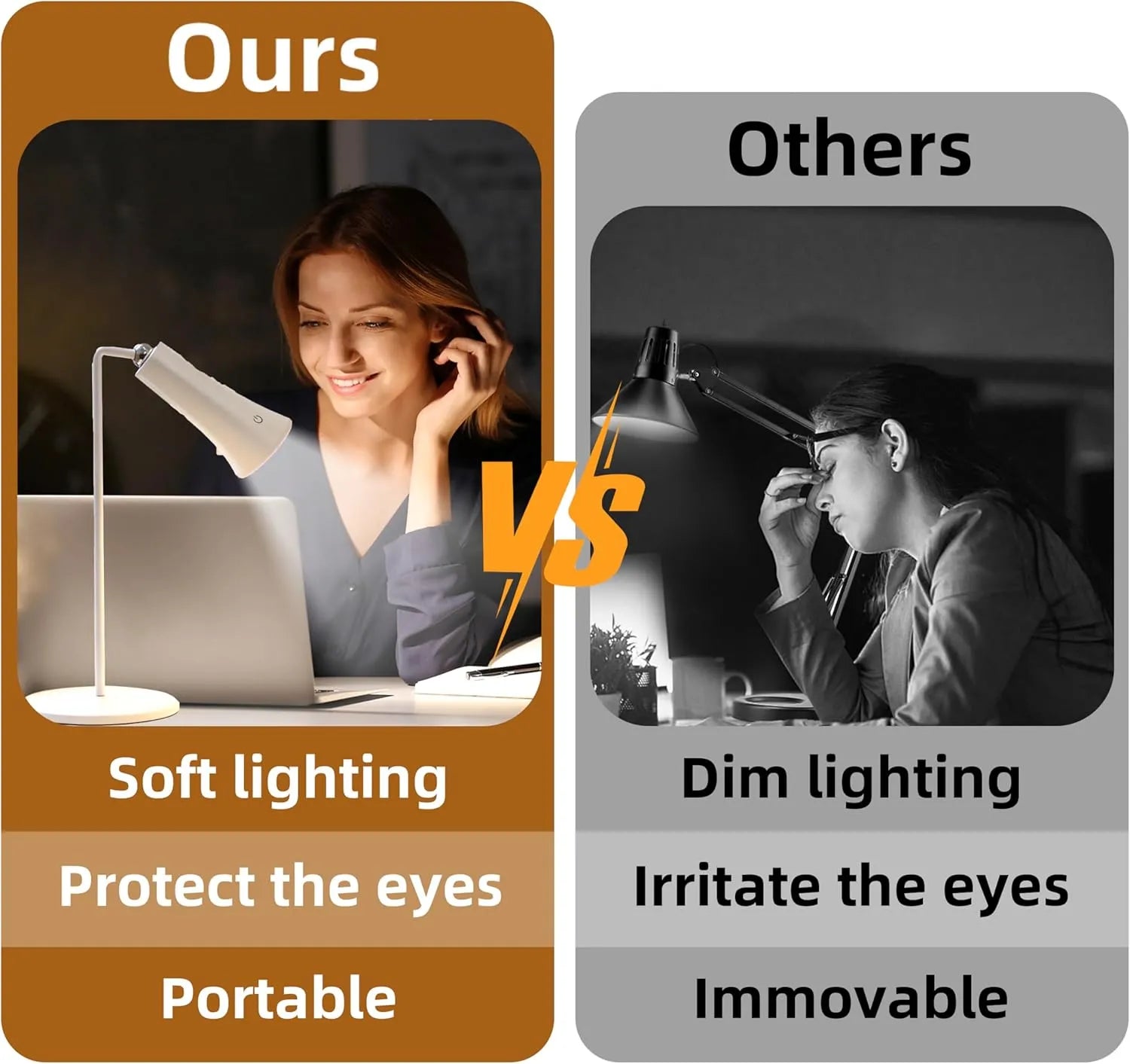 Ours

Soft lighting

Protect the eyes

Portable

VS

Others

Dim lighting

Irritate the eyes

Immovable